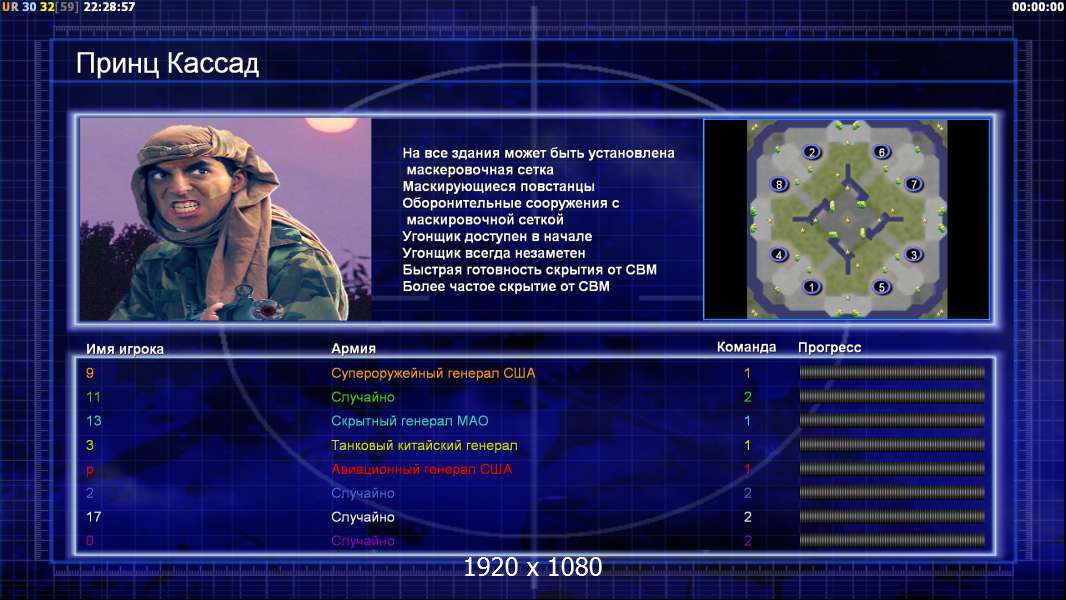 UR 30 32[59] 22:28:57
00:00:00

Принц Кассад

На все здания может быть установлена маскеровочная сетка
Маскирующиеся повстанцы
Оборонительные сооружения с маскировочной сеткой
Угонщик доступен в начале
Угонщик всегда незаметен
Быстрая готовность скрытия от СВМ
Более частое скрытие от СВМ

2 6 8 7 4 3 1 5

| Имя игрока | Армия | Команда | Прогресс |
|---|---|---|---|
| 9 | Супероружейный генерал США | 1 | |
| 11 | Случайно | 2 | |
| 13 | Скрытный генерал МАО | 1 | |
| 3 | Танковый китайский генерал | 1 | |
| p | Авиационный генерал США | 1 | |
| 2 | Случайно | 2 | |
| 17 | Случайно | 2 | |
| 0 | Случайно | 2 | |

1920 x 1080